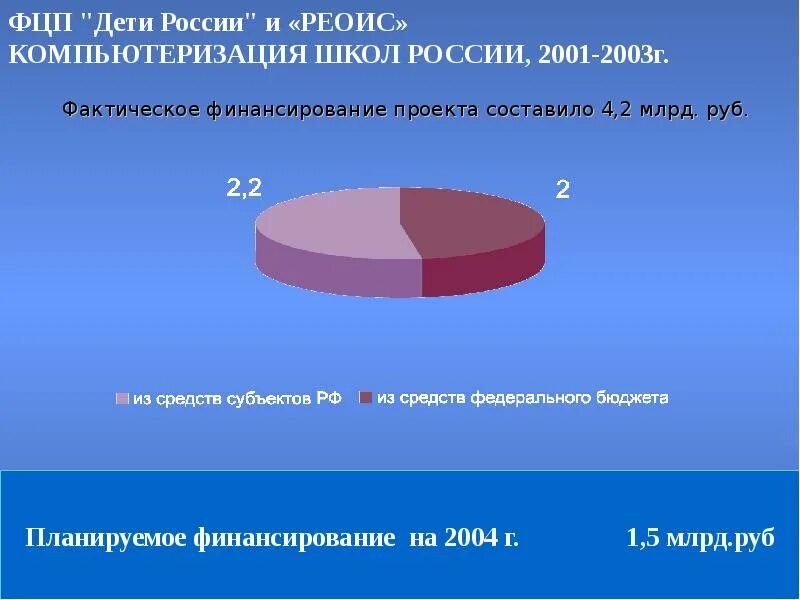 ФЦП "Дети России" и «РЕОИС»
КОМПЬЮТЕРИЗАЦИЯ ШКОЛ РОССИИ, 2001-2003г.

Фактическое финансирование проекта составило 4,2 млрд. руб.

2,2

2

из средств субъектов РФ
из средств федерального бюджета

Планируемое финансирование на 2004 г. 1,5 млрд.руб